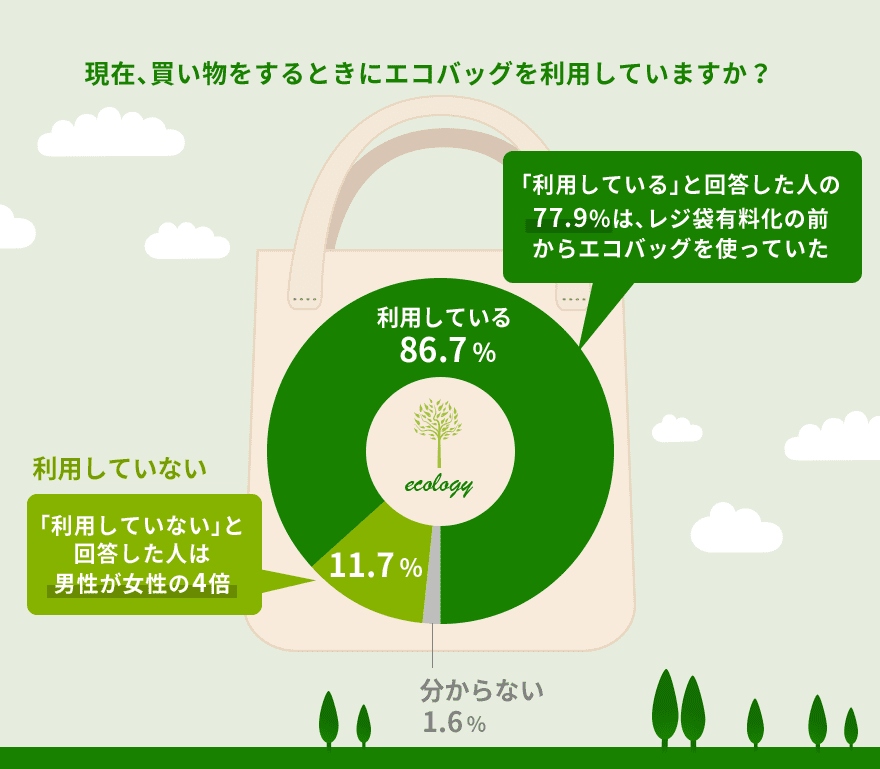 現在、買い物をするときにエコバッグを利用していますか？

「利用している」と回答した人の77.9%は、レジ袋有料化の前からエコバッグを使っていた

利用している
86.7%

ecology

利用していない

「利用していない」と回答した人は男性が女性の4倍

11.7%

分からない
1.6%